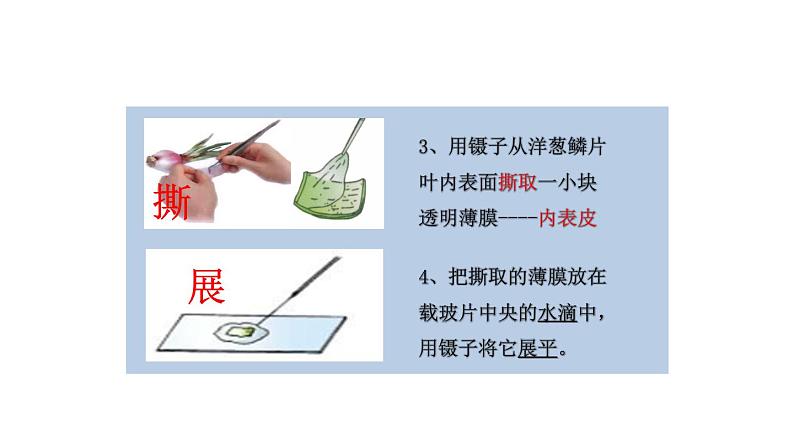 撕

3、用镊子从洋葱鳞片叶内表面撕取一小块透明薄膜----内表皮

展

4、把撕取的薄膜放在载玻片中央的水滴中，用镊子将它展平。